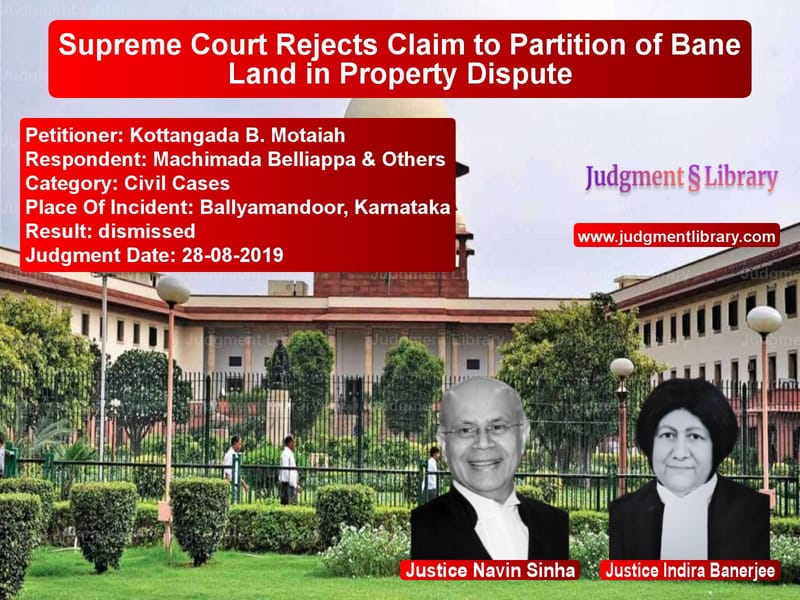 Supreme Court Rejects Claim to Partition of Bane Land in Property Dispute

Petitioner: Kottangada B. Motaiah
Respondent: Machimada Belliappa & Others
Category: Civil Cases
Place Of Incident: Ballyamandoor, Karnataka
Result: dismissed
Judgment Date: 28-08-2019

Judgment § Library

www.judgmentlibrary.com

Justice Navin Sinha

Justice Indira Banerjee